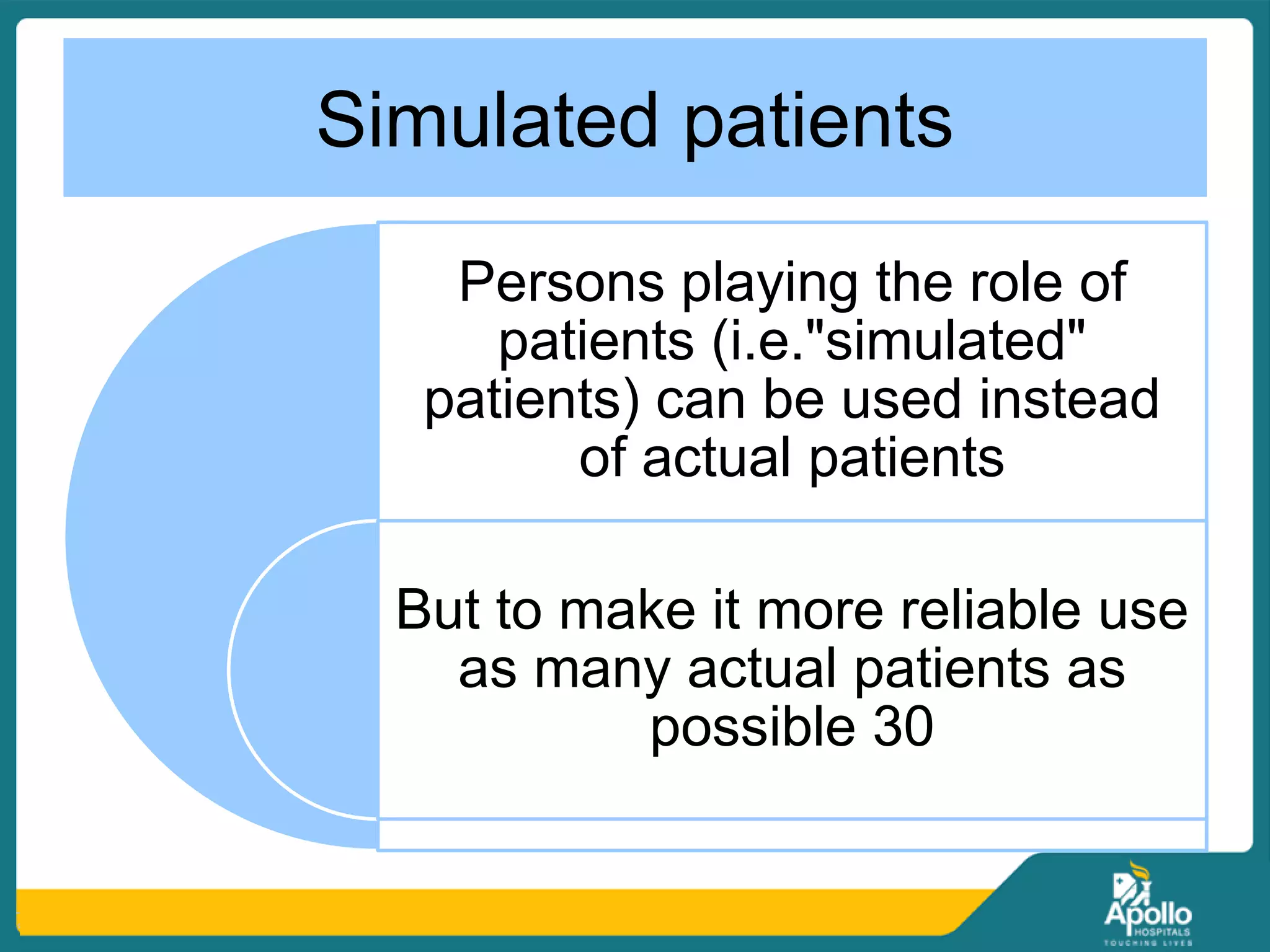 Simulated patients

Persons playing the role of patients (i.e."simulated" patients) can be used instead of actual patients

But to make it more reliable use as many actual patients as possible 30

Apollo
HOSPITALS
TOUCHING LIVES